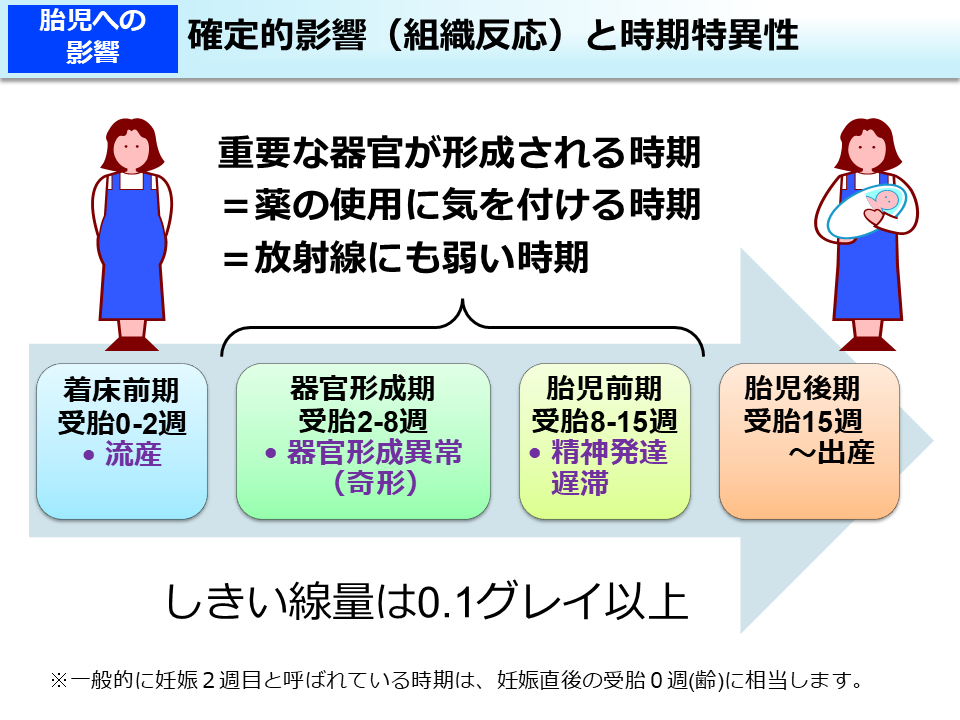 胎児への影響

確定的影響（組織反応）と時期特異性

重要な器官が形成される時期
＝薬の使用に気を付ける時期
＝放射線にも弱い時期

着床前期
受胎0-2週
• 流産

器官形成期
受胎2-8週
• 器官形成異常（奇形）

胎児前期
受胎8-15週
• 精神発達遅滞

胎児後期
受胎15週
～出産

しきい線量は0.1グレイ以上

※一般的に妊娠２週目と呼ばれている時期は、妊娠直後の受胎０週(齢)に相当します。